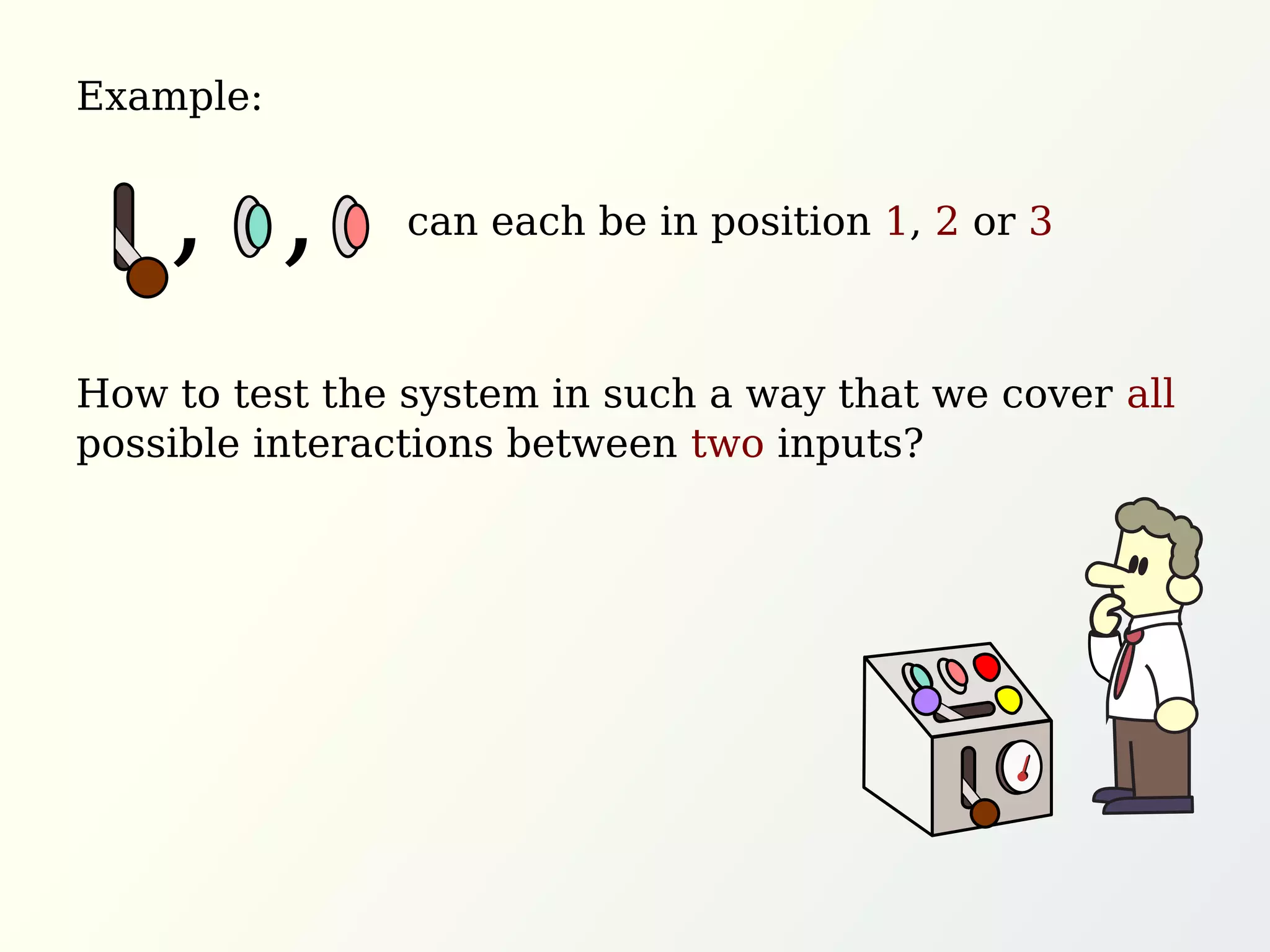 Example:

, , can each be in position 1, 2 or 3

How to test the system in such a way that we cover all possible interactions between two inputs?